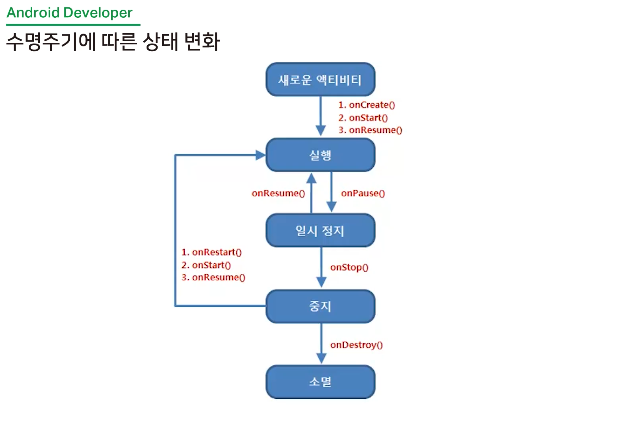 Android Developer

수명주기에 따른 상태 변화

새로운 액티비티

1. onCreate()
2. onStart()
3. onResume()

실행

onResume()

onPause()

일시 정지

1. onRestart()
2. onStart()
3. onResume()

onStop()

중지

onDestroy()

소멸